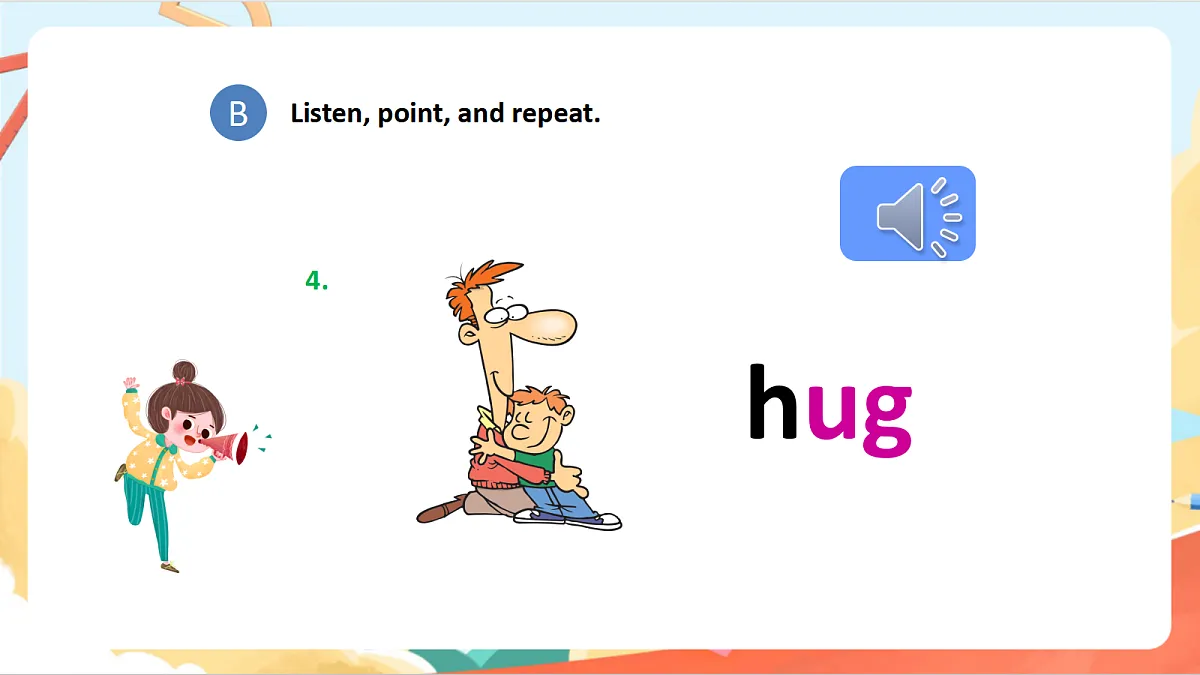 B Listen, point, and repeat.

4.

hug